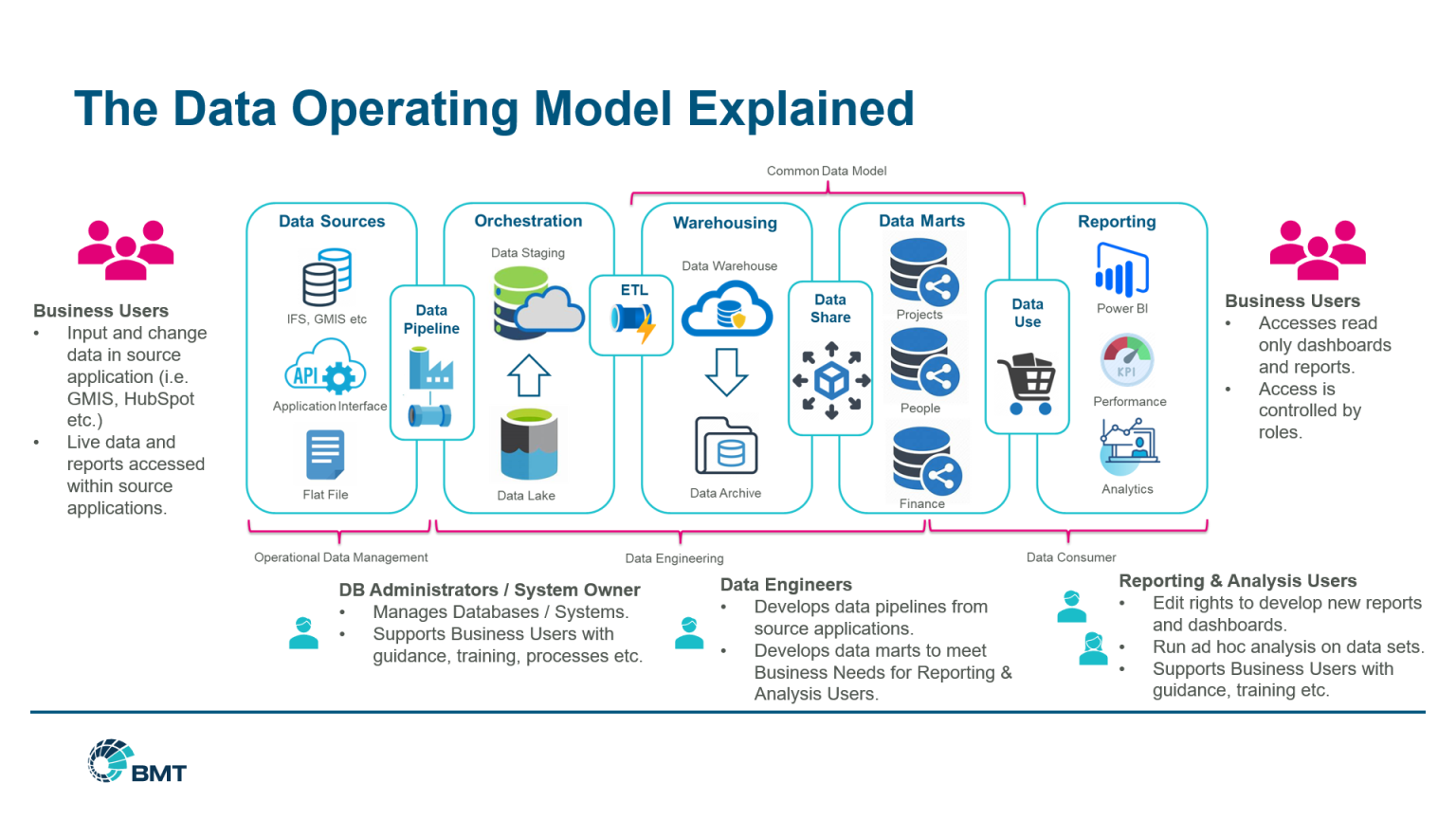 The Data Operating Model Explained

Common Data Model

Business Users
• Input and change data in source application (i.e. GMIS, HubSpot etc.)
• Live data and reports accessed within source applications.

Data Sources
IFS, GMIS etc
API
Application Interface
Flat File

Data Pipeline

Orchestration
Data Staging
Data Lake

ETL

Warehousing
Data Warehouse
Data Archive

Data Share

Data Marts
Projects
People
Finance

Data Use

Reporting
Power BI
KPI
Performance
Analytics

Business Users
• Accesses read only dashboards and reports.
• Access is controlled by roles.

Operational Data Management

Data Engineering

Data Consumer

DB Administrators / System Owner
• Manages Databases / Systems.
• Supports Business Users with guidance, training, processes etc.

Data Engineers
• Develops data pipelines from source applications.
• Develops data marts to meet Business Needs for Reporting & Analysis Users.

Reporting & Analysis Users
• Edit rights to develop new reports and dashboards.
• Run ad hoc analysis on data sets.
• Supports Business Users with guidance, training etc.

BMT